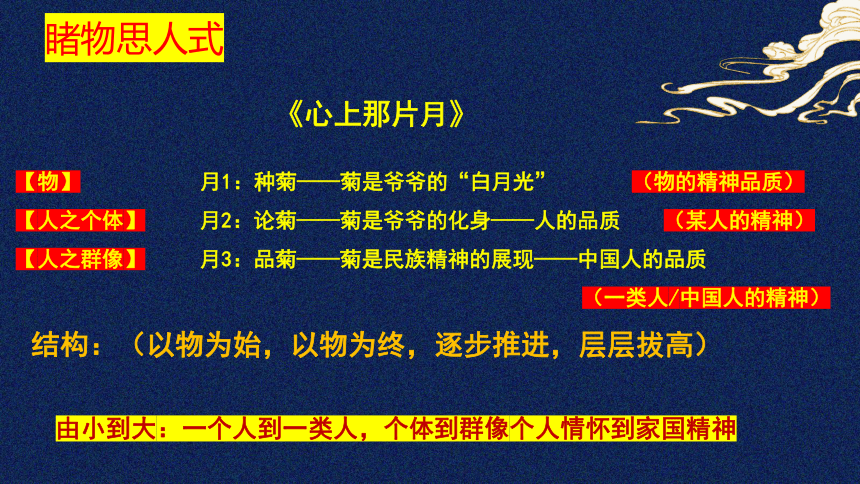 睹物思人式

《心上那片月》

【物】 月1：种菊——菊是爷爷的“白月光” （物的精神品质）

【人之个体】 月2：论菊——菊是爷爷的化身——人的品质 （某人的精神）

【人之群像】 月3：品菊——菊是民族精神的展现——中国人的品质

（一类人/中国人的精神）

结构：（以物为始，以物为终，逐步推进，层层拔高）

由小到大：一个人到一类人，个体到群像个人情怀到家国精神